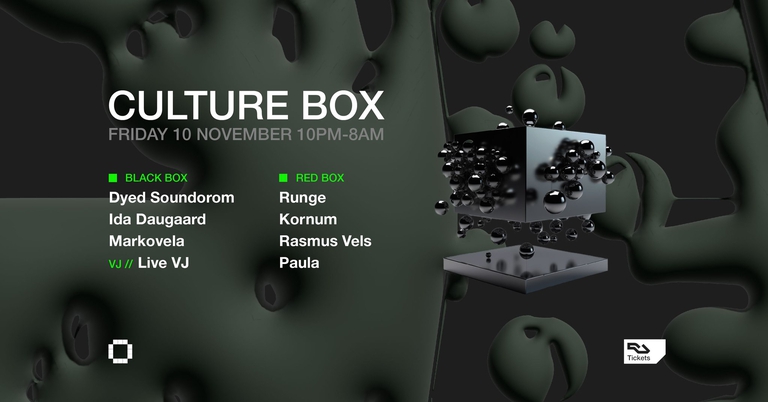 CULTURE BOX
FRIDAY 10 NOVEMBER 10PM-8AM

BLACK BOX
Dyed Soundorom
Ida Daugaard
Markovela
VJ // Live VJ

RED BOX
Runge
Kornum
Rasmus Vels
Paula

RA
Tickets